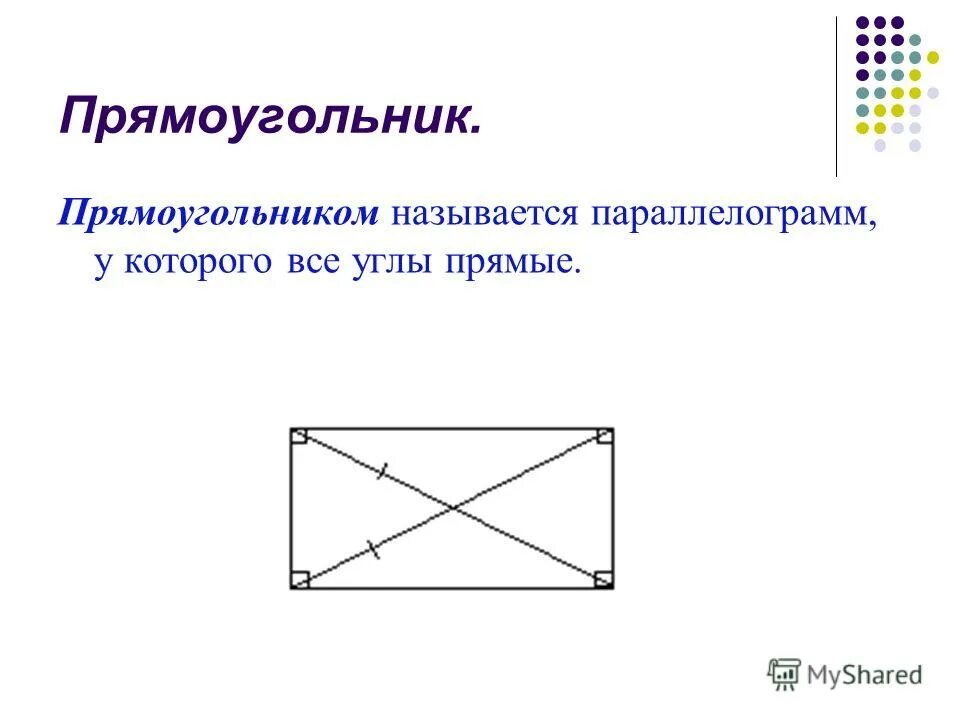 Прямоугольник.

Прямоугольником называется параллелограмм, у которого все углы прямые.

MyShared